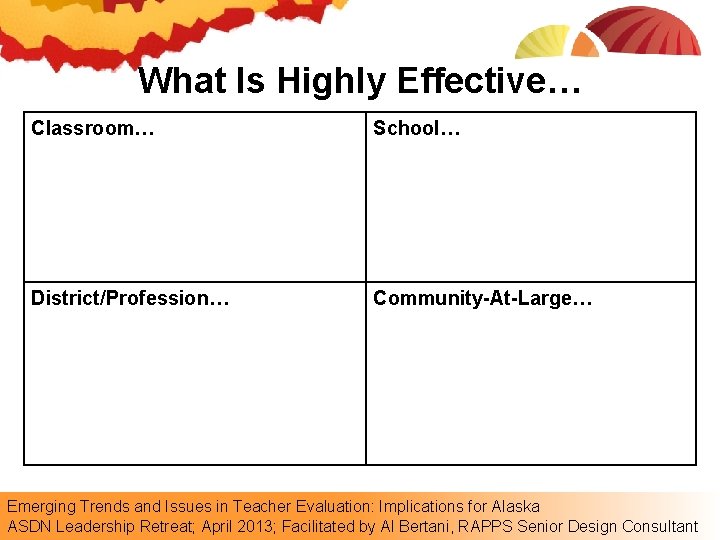 What Is Highly Effective…

| Classroom… | School… |
|---|---|
| District/Profession… | Community-At-Large… |

Emerging Trends and Issues in Teacher Evaluation: Implications for Alaska
ASDN Leadership Retreat; April 2013; Facilitated by Al Bertani, RAPPS Senior Design Consultant